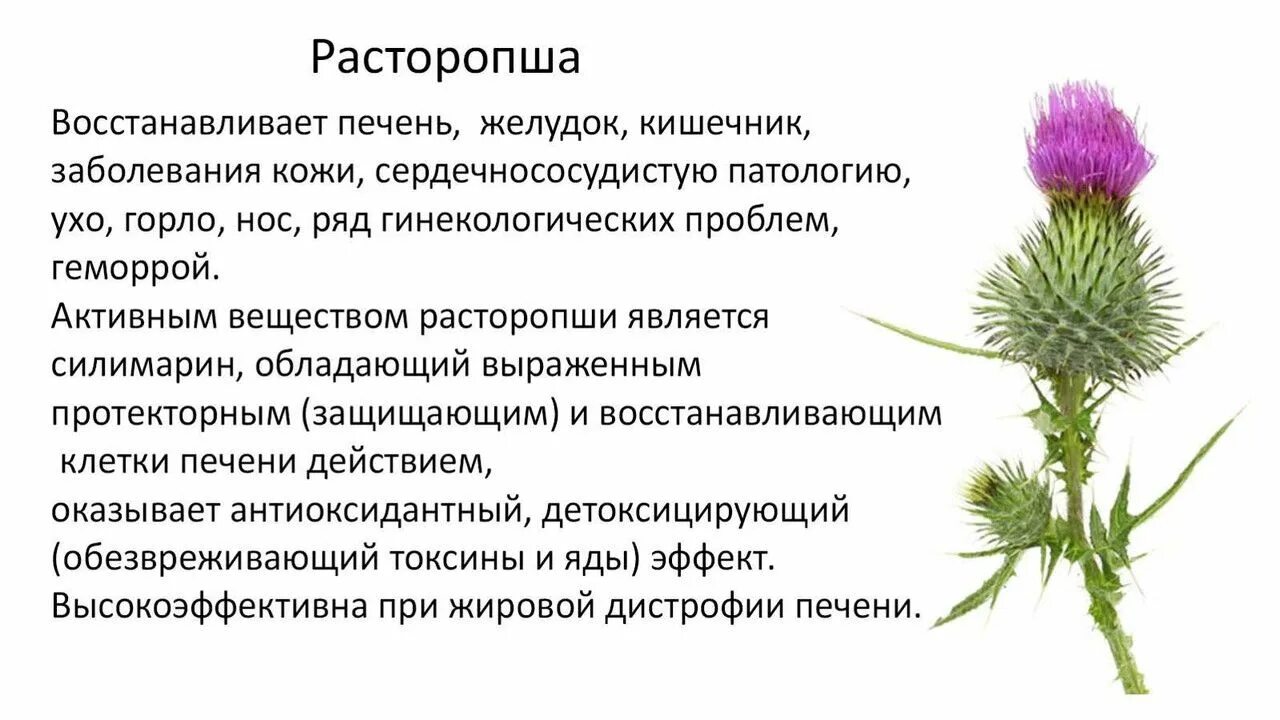 Расторопша

Восстанавливает печень, желудок, кишечник, заболевания кожи, сердечнососудистую патологию, ухо, горло, нос, ряд гинекологических проблем, геморрой.
Активным веществом расторопши является силимарин, обладающий выраженным протекторным (защищающим) и восстанавливающим клетки печени действием,
оказывает антиоксидантный, детоксицирующий (обезвреживающий токсины и яды) эффект.
Высокоэффективна при жировой дистрофии печени.